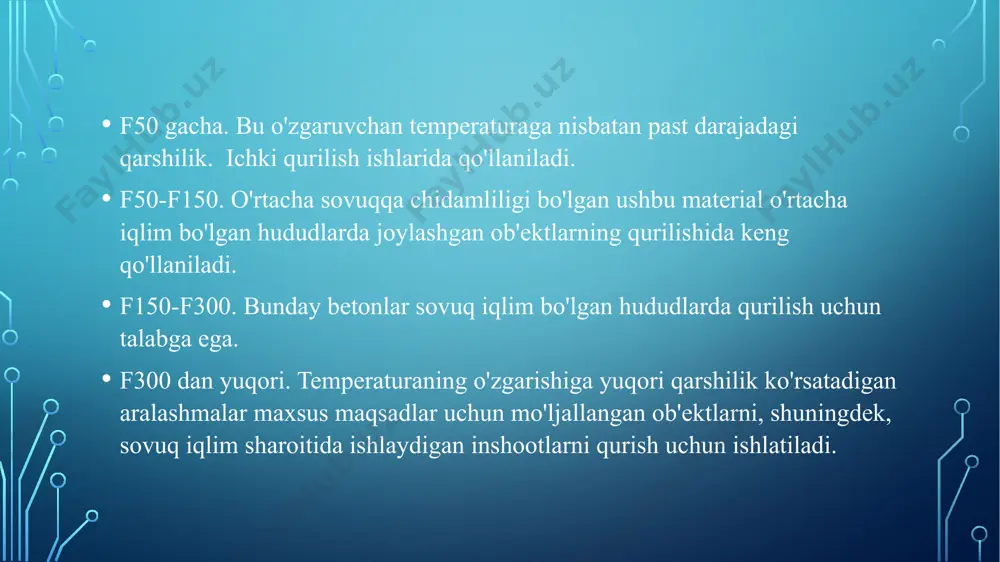 FaylHub.uz FaylHub.uz FaylHub.uz

• F50 gacha. Bu o'zgaruvchan temperaturaga nisbatan past darajadagi qarshilik. Ichki qurilish ishlarida qo'llaniladi.

• F50-F150. O'rtacha sovuqqa chidamliligi bo'lgan ushbu material o'rtacha iqlim bo'lgan hududlarda joylashgan ob'ektlarning qurilishida keng qo'llaniladi.

• F150-F300. Bunday betonlar sovuq iqlim bo'lgan hududlarda qurilish uchun talabga ega.

• F300 dan yuqori. Temperaturaning o'zgarishiga yuqori qarshilik ko'rsatadigan aralashmalar maxsus maqsadlar uchun mo'ljallangan ob'ektlarni, shuningdek, sovuq iqlim sharoitida ishlaydigan inshootlarni qurish uchun ishlatiladi.